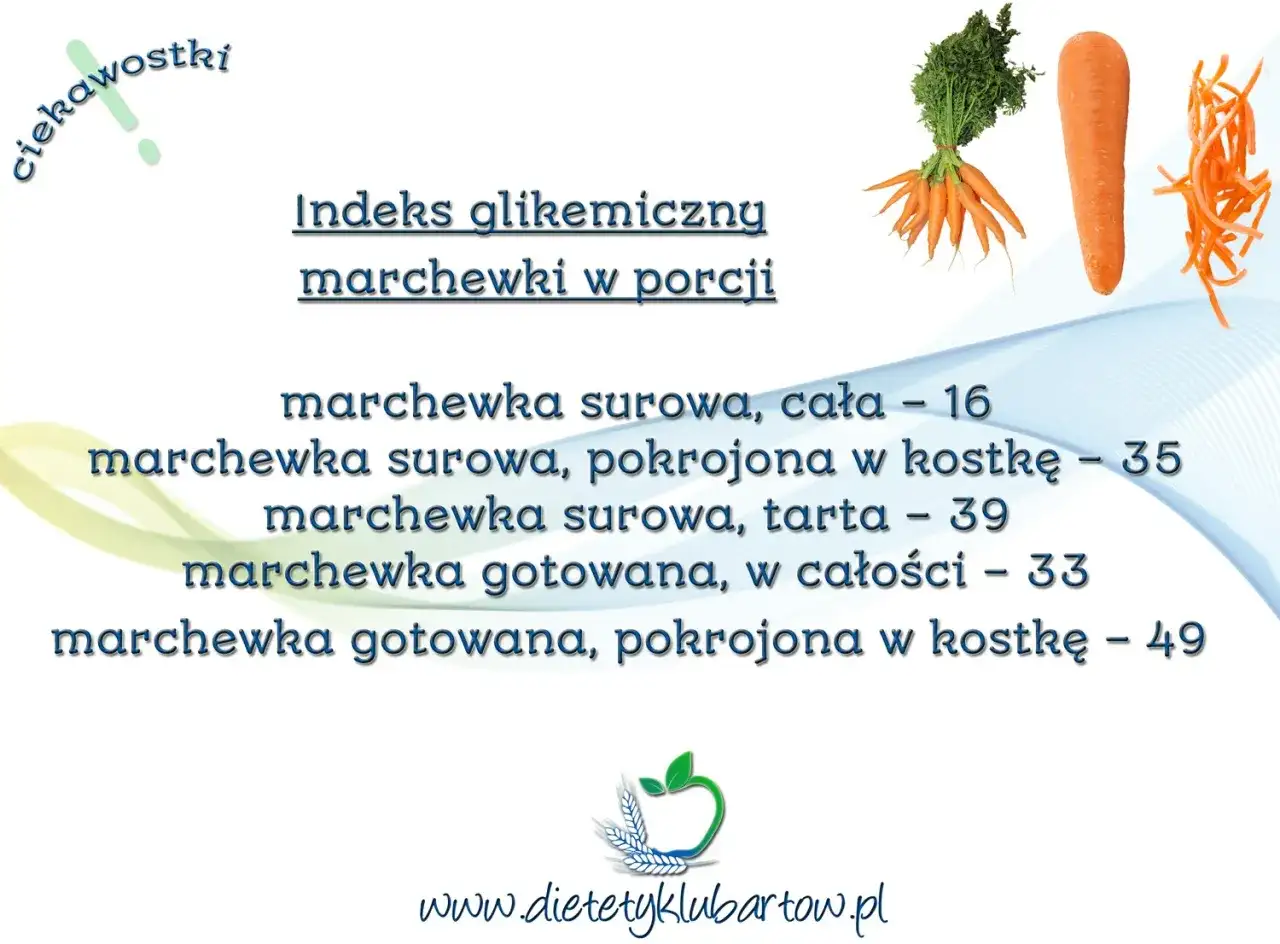 ciekawostki

Indeks glikemiczny
marchewki w porcji

marchewka surowa, cała – 16
marchewka surowa, pokrojona w kostkę – 35
marchewka surowa, tarta – 39
marchewka gotowana, w całości – 33
marchewka gotowana, pokrojona w kostkę – 49

www.dietetyklubartow.pl